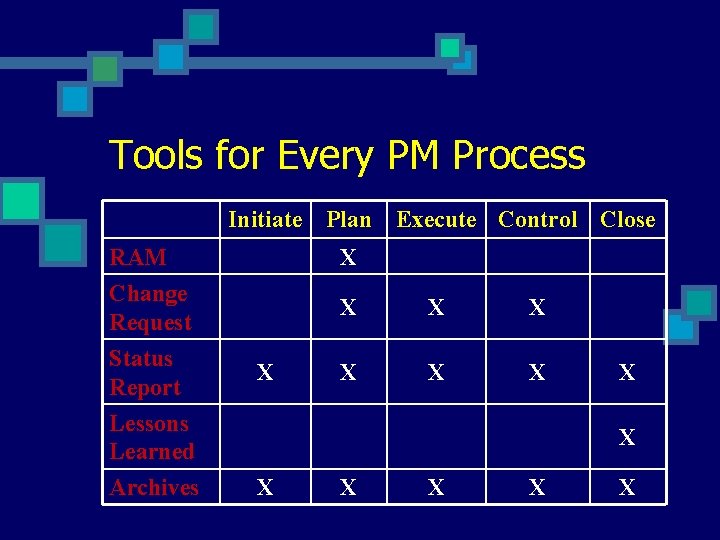 Tools for Every PM Process

| | Initiate | Plan | Execute | Control | Close |
|---|---|---|---|---|---|
| RAM | | X | | | |
| Change Request | | X | X | X | |
| Status Report | X | X | X | X | X |
| Lessons Learned | | | | | X |
| Archives | X | X | X | X | X |